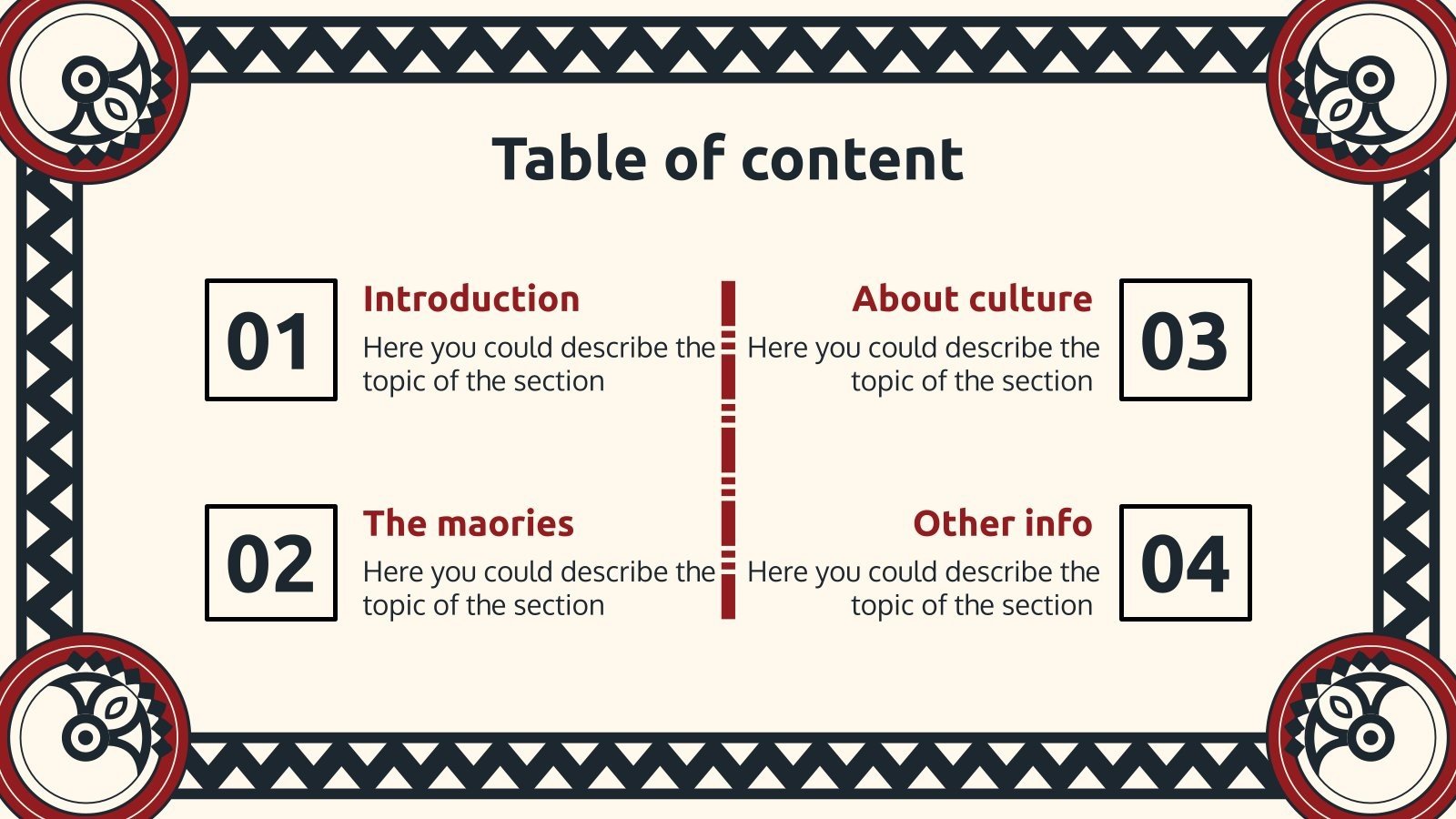 Table of content

01

Introduction

Here you could describe the topic of the section

02

The maories

Here you could describe the topic of the section

About culture

Here you could describe the topic of the section

03

Other info

Here you could describe the topic of the section

04